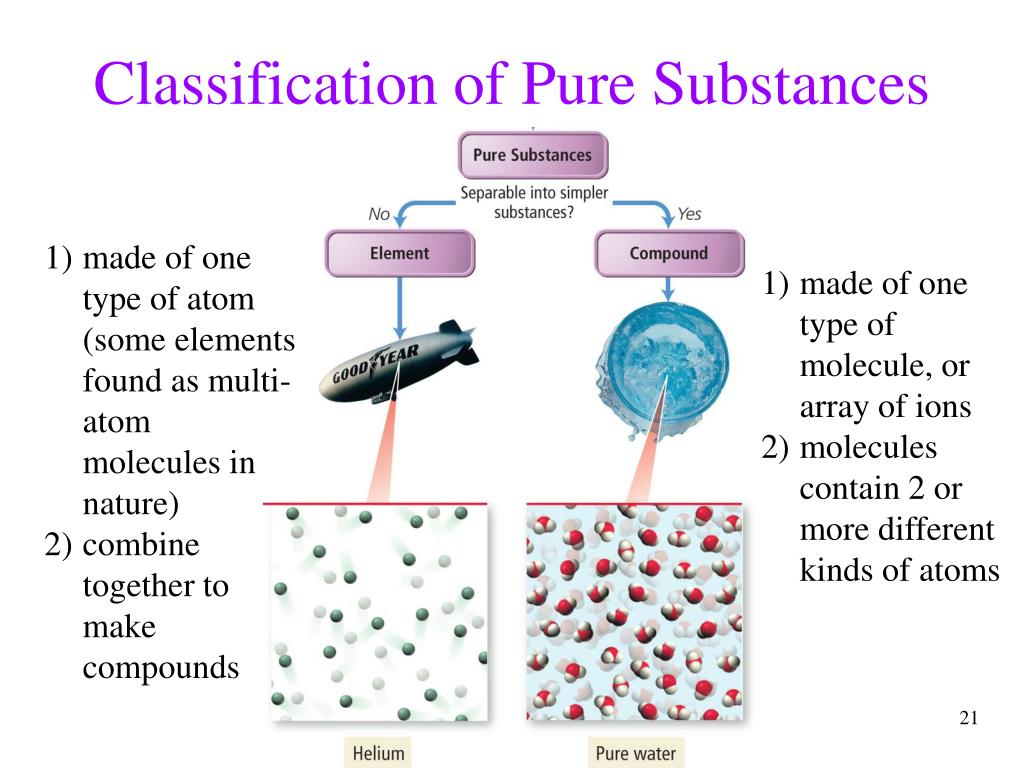 Classification of Pure Substances

Pure Substances

Separable into simpler substances?

No

Yes

Element

Compound

1) made of one type of atom (some elements found as multi-atom molecules in nature)
2) combine together to make compounds

GOODYEAR

1) made of one type of molecule, or array of ions
2) molecules contain 2 or more different kinds of atoms

Helium

Pure water

21